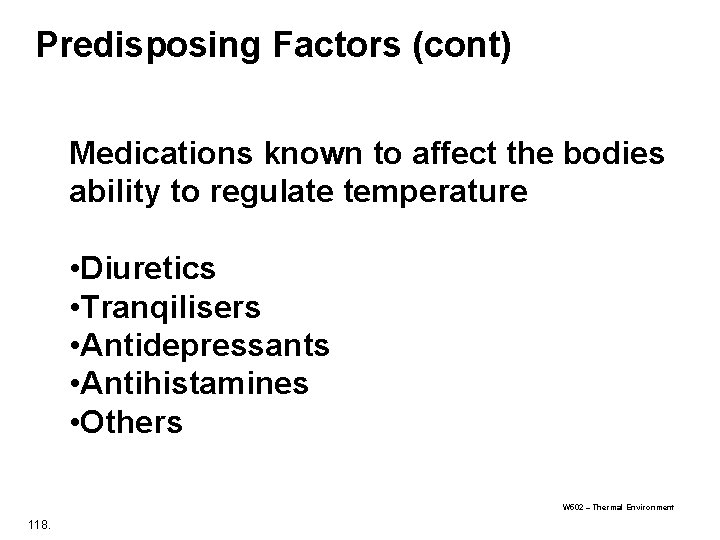 Predisposing Factors (cont)

Medications known to affect the bodies ability to regulate temperature

• Diuretics
• Tranqilisers
• Antidepressants
• Antihistamines
• Others

W502 – Thermal Environment

118.